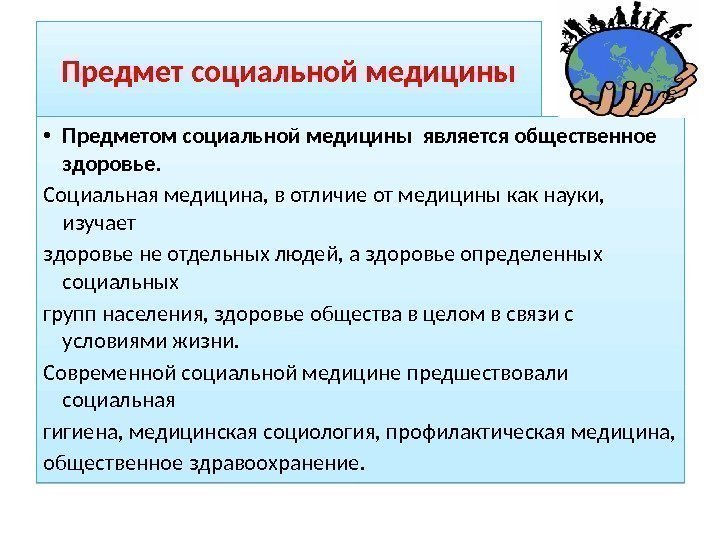 Предмет социальной медицины

• Предметом социальной медицины является общественное здоровье.

Социальная медицина, в отличие от медицины как науки, изучает

здоровье не отдельных людей, а здоровье определенных социальных

групп населения, здоровье общества в целом в связи с условиями жизни.

Современной социальной медицине предшествовали социальная

гигиена, медицинская социология, профилактическая медицина,

общественное здравоохранение.